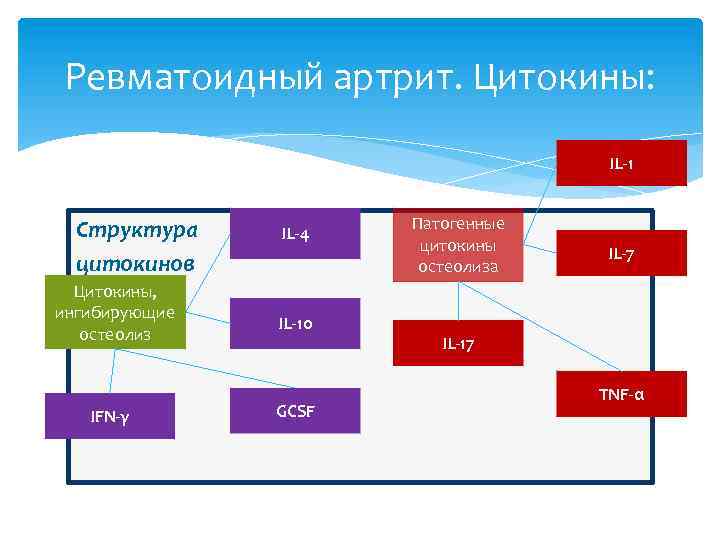 Ревматоидный артрит. Цитокины:

Структура цитокинов

Цитокины, ингибирующие остеолиз

IL-4

IL-10

IFN-γ

GCSF

Патогенные цитокины остеолиза

IL-1

IL-7

IL-17

TNF-α